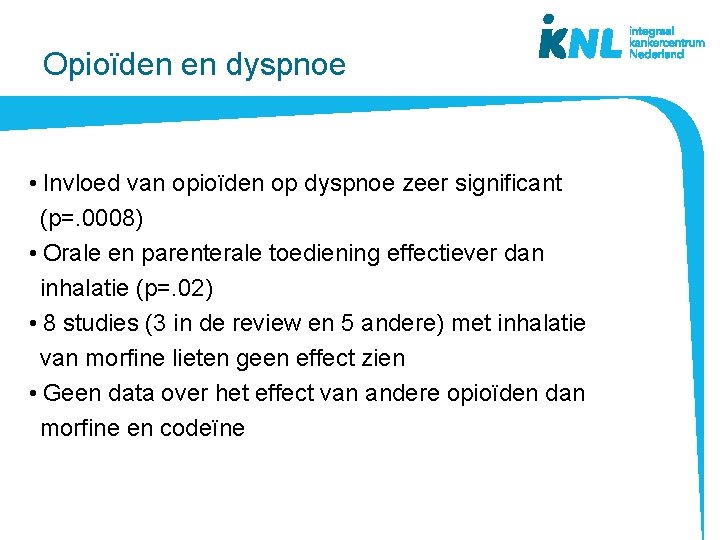 IKNL integraal kankercentrum Nederland

Opioïden en dyspnoe

• Invloed van opioïden op dyspnoe zeer significant (p=.0008)
• Orale en parenterale toediening effectiever dan inhalatie (p=.02)
• 8 studies (3 in de review en 5 andere) met inhalatie van morfine lieten geen effect zien
• Geen data over het effect van andere opioïden dan morfine en codeïne